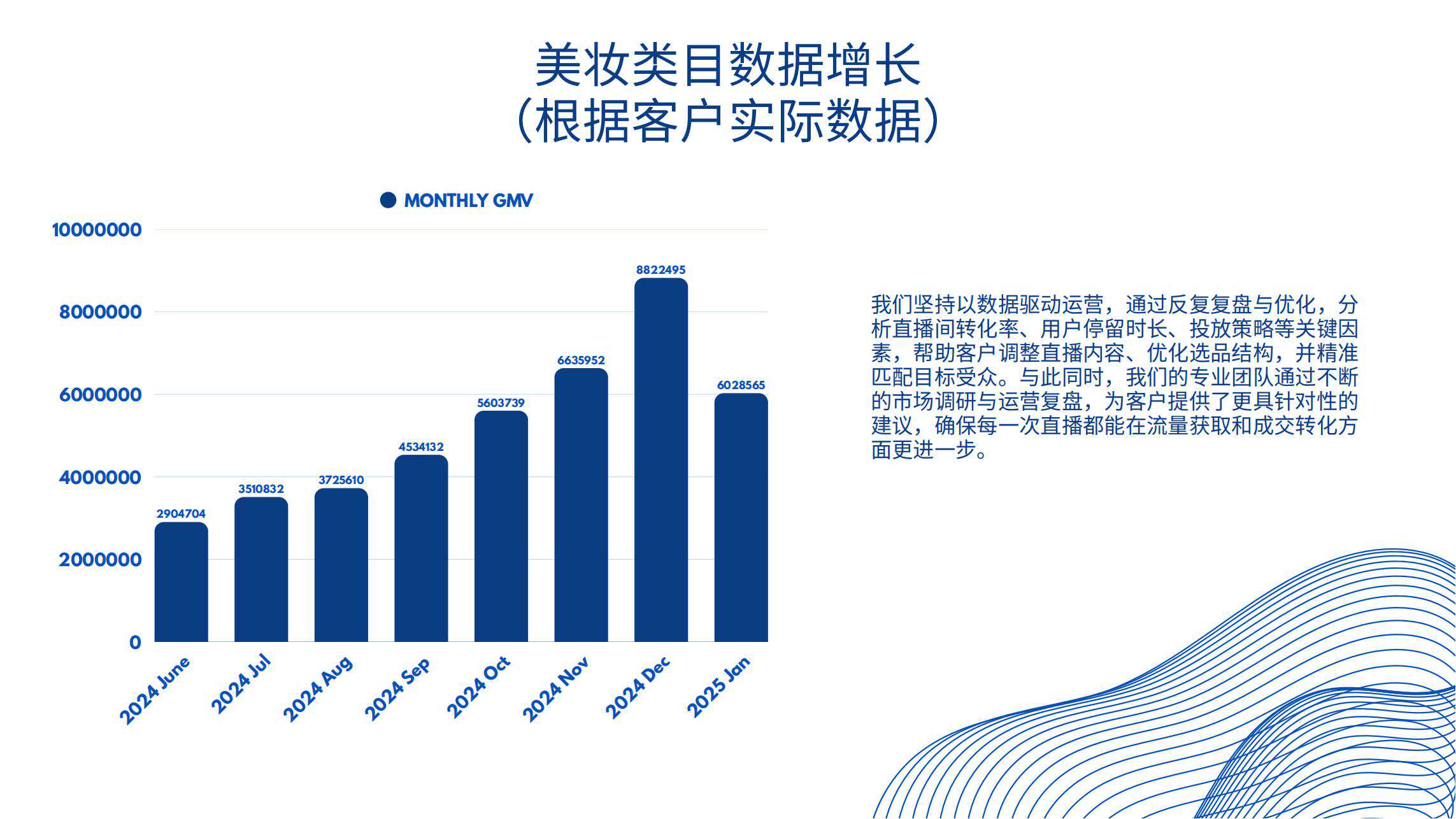 美妆类目数据增长
(根据客户实际数据)

MONTHLY GMV

10000000
8000000
6000000
4000000
2000000
0

2904704
3510832
3725610
4534132
5603739
6635952
8822495
6028565

2024 June
2024 Jul
2024 Aug
2024 Sep
2024 Oct
2024 Nov
2024 Dec
2025 Jan

我们坚持以数据驱动运营，通过反复复盘与优化，分析直播间转化率、用户停留时长、投放策略等关键因素，帮助客户调整直播内容、优化选品结构，并精准匹配目标受众。与此同时，我们的专业团队通过不断的市场调研与运营复盘，为客户提供了更具针对性的建议，确保每一次直播都能在流量获取和成交转化方面更进一步。